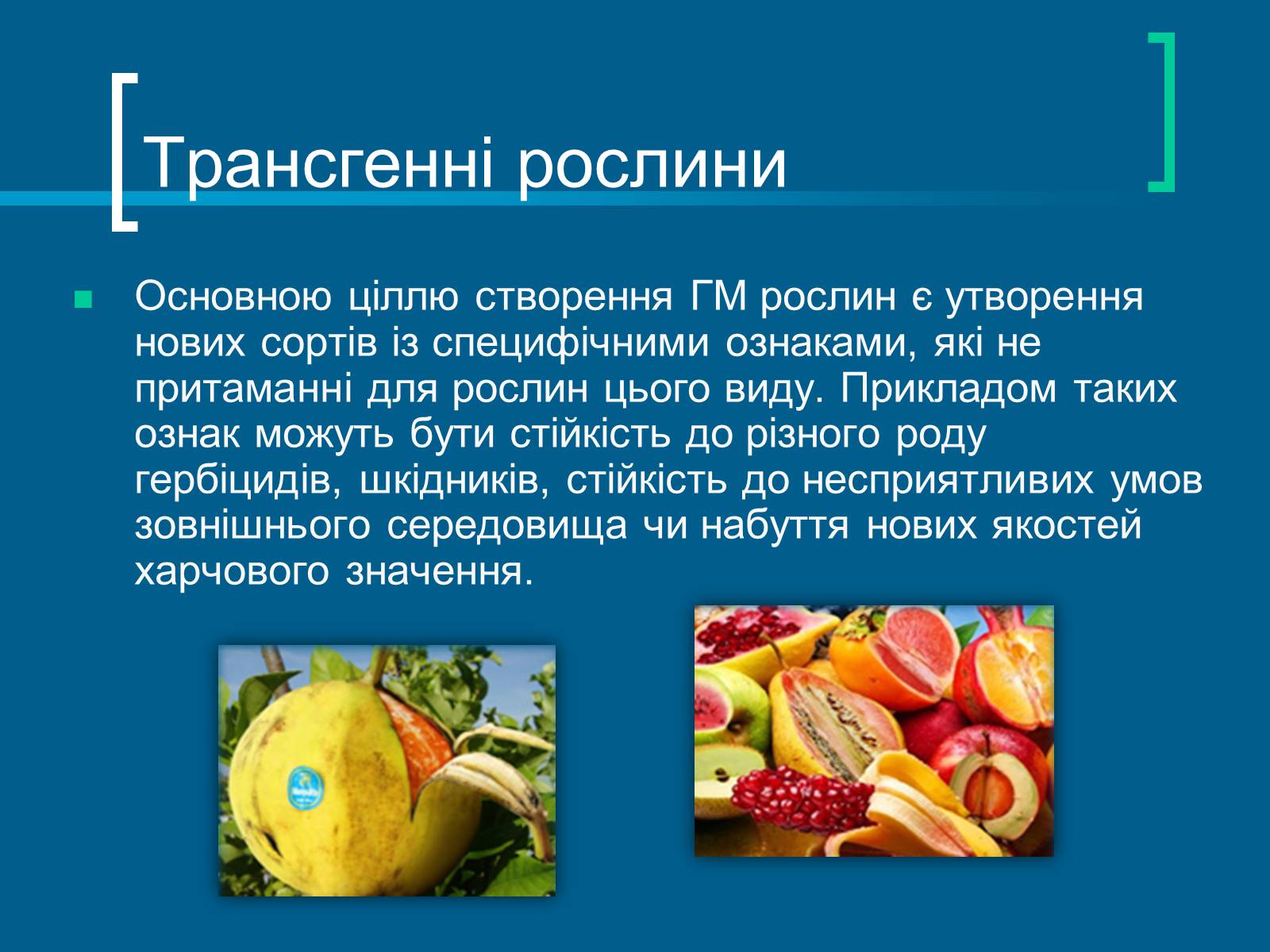 Трансгенні рослини

Основною ціллю створення ГМ рослин є утворення нових сортів із специфічними ознаками, які не притаманні для рослин цього виду. Прикладом таких ознак можуть бути стійкість до різного роду гербіцидів, шкідників, стійкість до несприятливих умов зовнішнього середовища чи набуття нових якостей харчового значення.